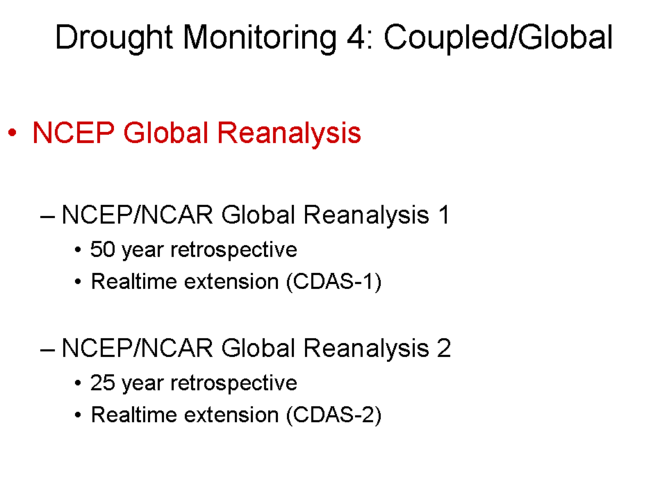 Drought Monitoring 4: Coupled/Global

• NCEP Global Reanalysis

– NCEP/NCAR Global Reanalysis 1
• 50 year retrospective
• Realtime extension (CDAS-1)

– NCEP/NCAR Global Reanalysis 2
• 25 year retrospective
• Realtime extension (CDAS-2)